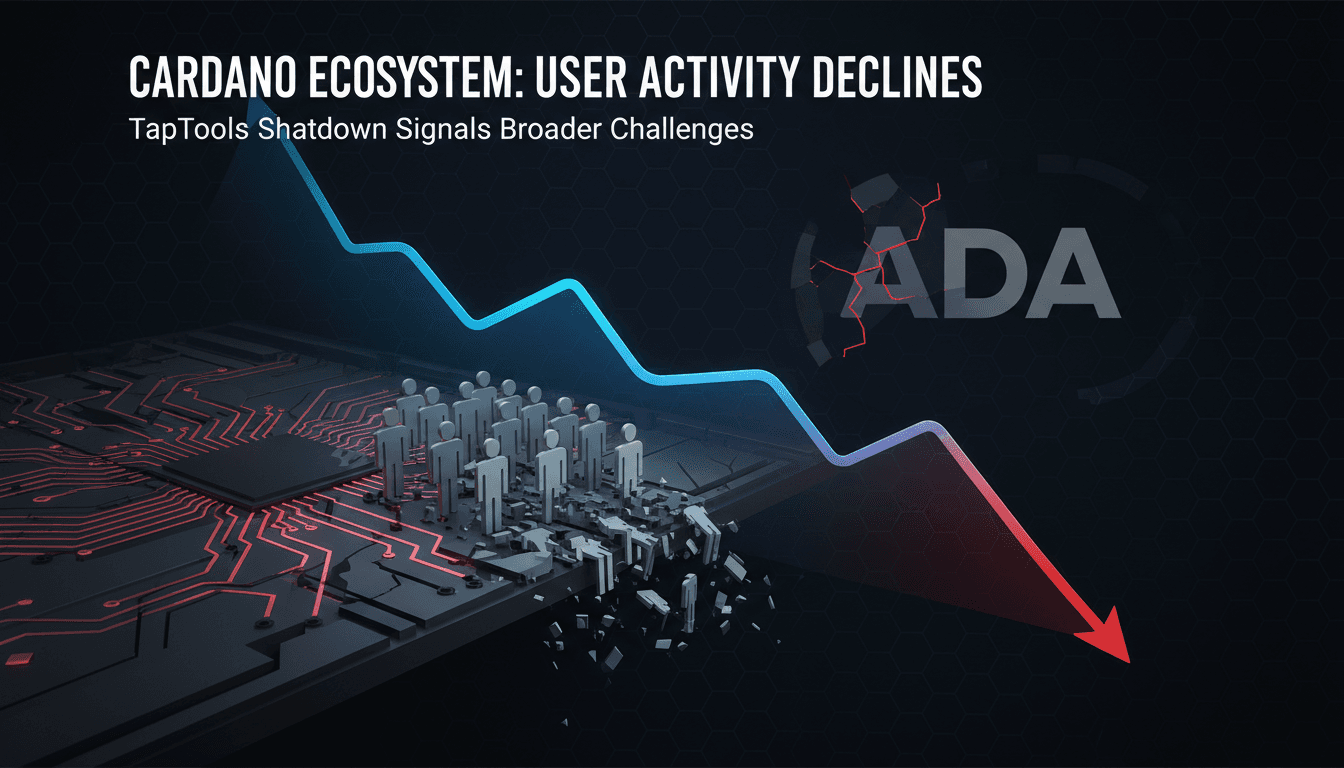 CARDANO ECOSYSTEM: USER ACTIVITY DECLINES
TapTools Shatdown Signals Broader Challenges

ADA